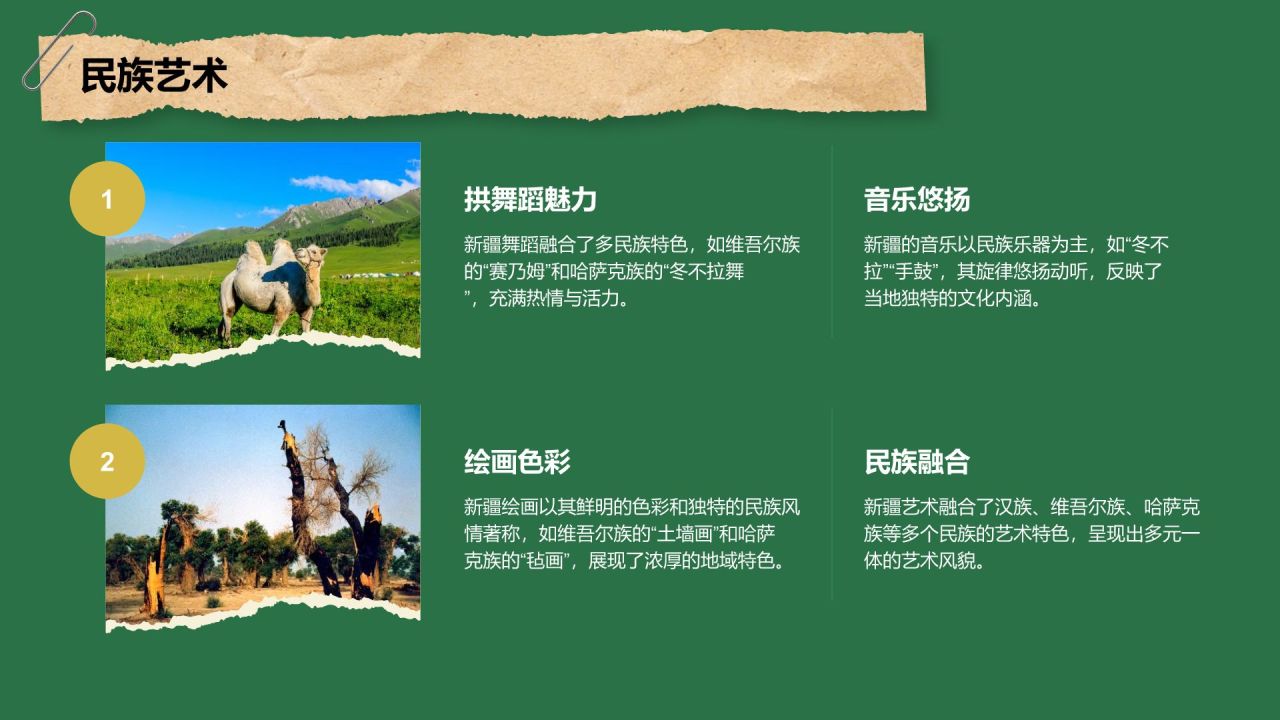 民族艺术

1

拱舞蹈魅力

新疆舞蹈融合了多民族特色，如维吾尔族的“赛乃姆”和哈萨克族的“冬不拉舞”，充满热情与活力。

音乐悠扬

新疆的音乐以民族乐器为主，如“冬不拉”“手鼓”，其旋律悠扬动听，反映了当地独特的文化内涵。

2

绘画色彩

新疆绘画以其鲜明的色彩和独特的民族风情著称，如维吾尔族的“土墙画”和哈萨克族的“毡画”，展现了浓厚的地域特色。

民族融合

新疆艺术融合了汉族、维吾尔族、哈萨克族等多个民族的艺术特色，呈现出多元一体的艺术风貌。